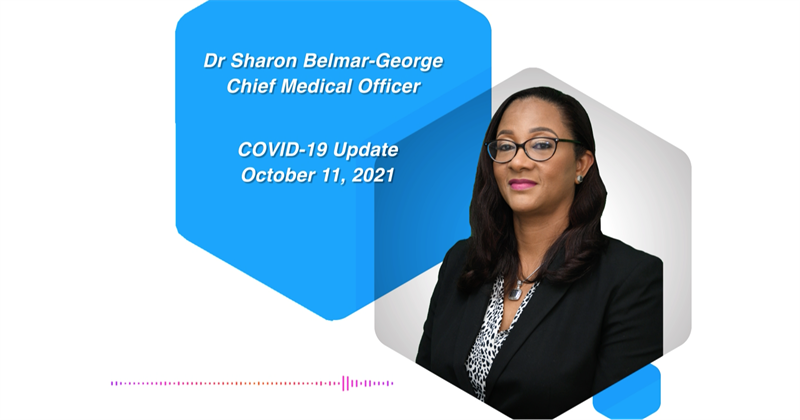 Dr Sharon Belmar-George
Chief Medical Officer

COVID-19 Update
October 11, 2021